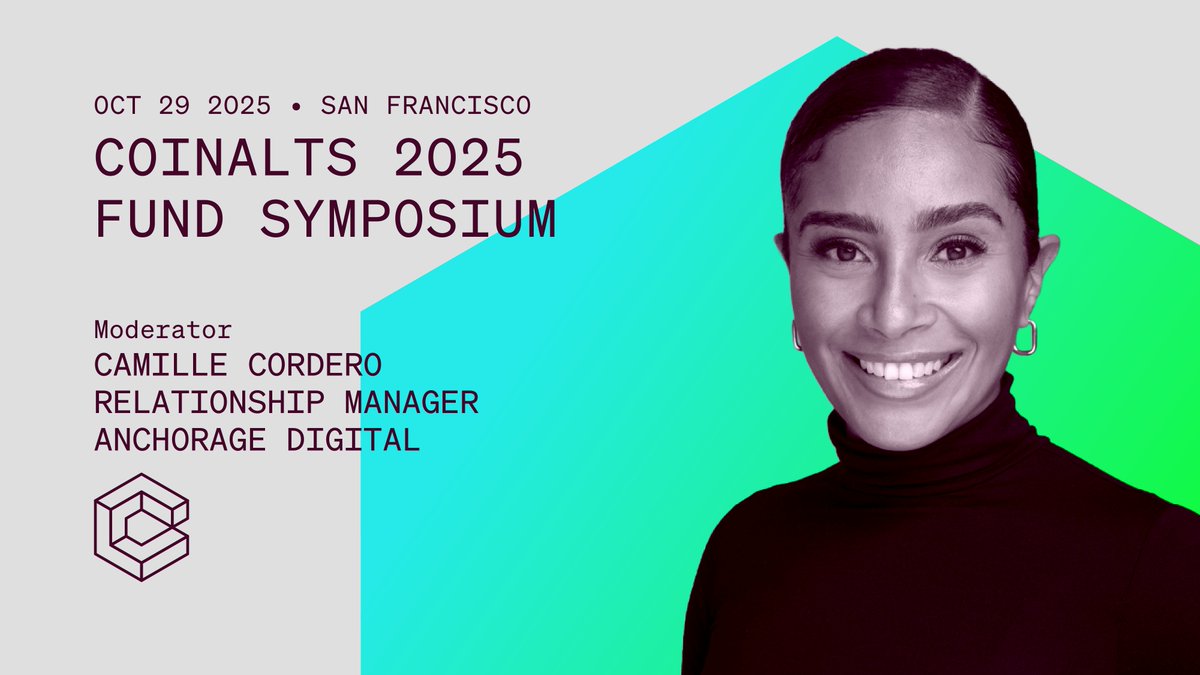 OCT 29 2025 • SAN FRANCISCO
COINALTS 2025
FUND SYMPOSIUM

Moderator
CAMILLE CORDERO
RELATIONSHIP MANAGER
ANCHORAGE DIGITAL